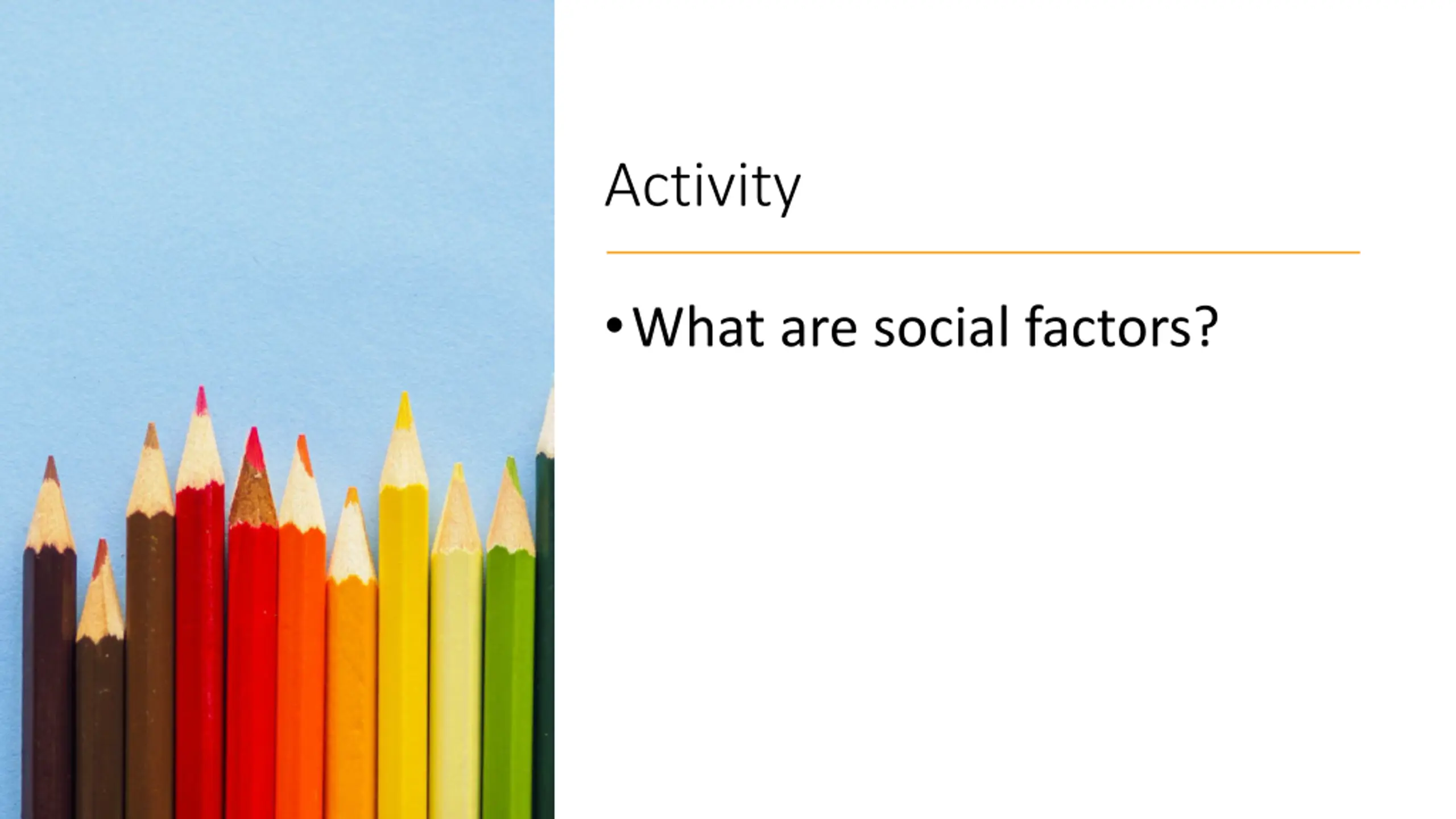 Activity

• What are social factors?